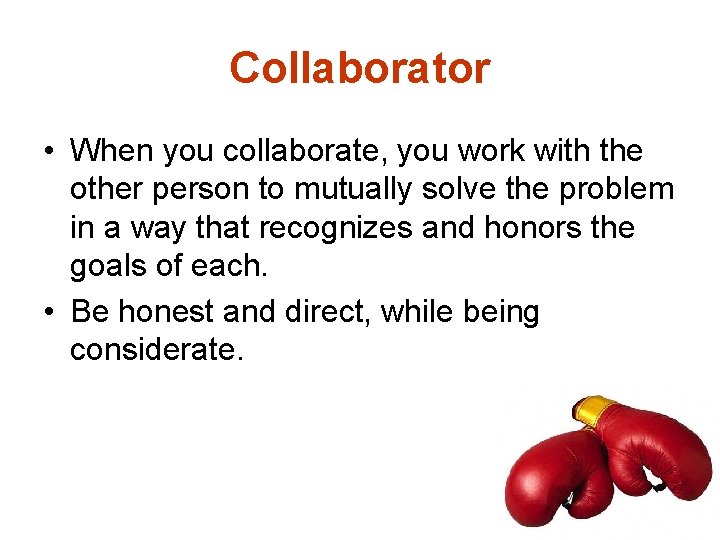 Collaborator

• When you collaborate, you work with the other person to mutually solve the problem in a way that recognizes and honors the goals of each.

• Be honest and direct, while being considerate.